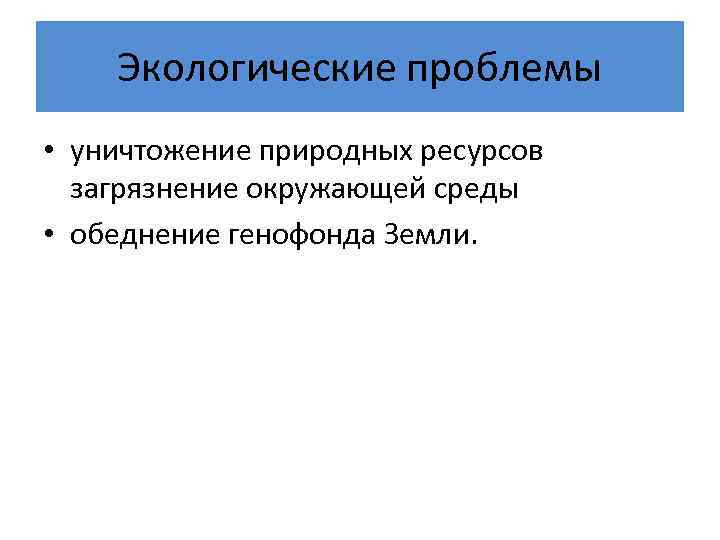 Экологические проблемы

• уничтожение природных ресурсов загрязнение окружающей среды
• обеднение генофонда Земли.